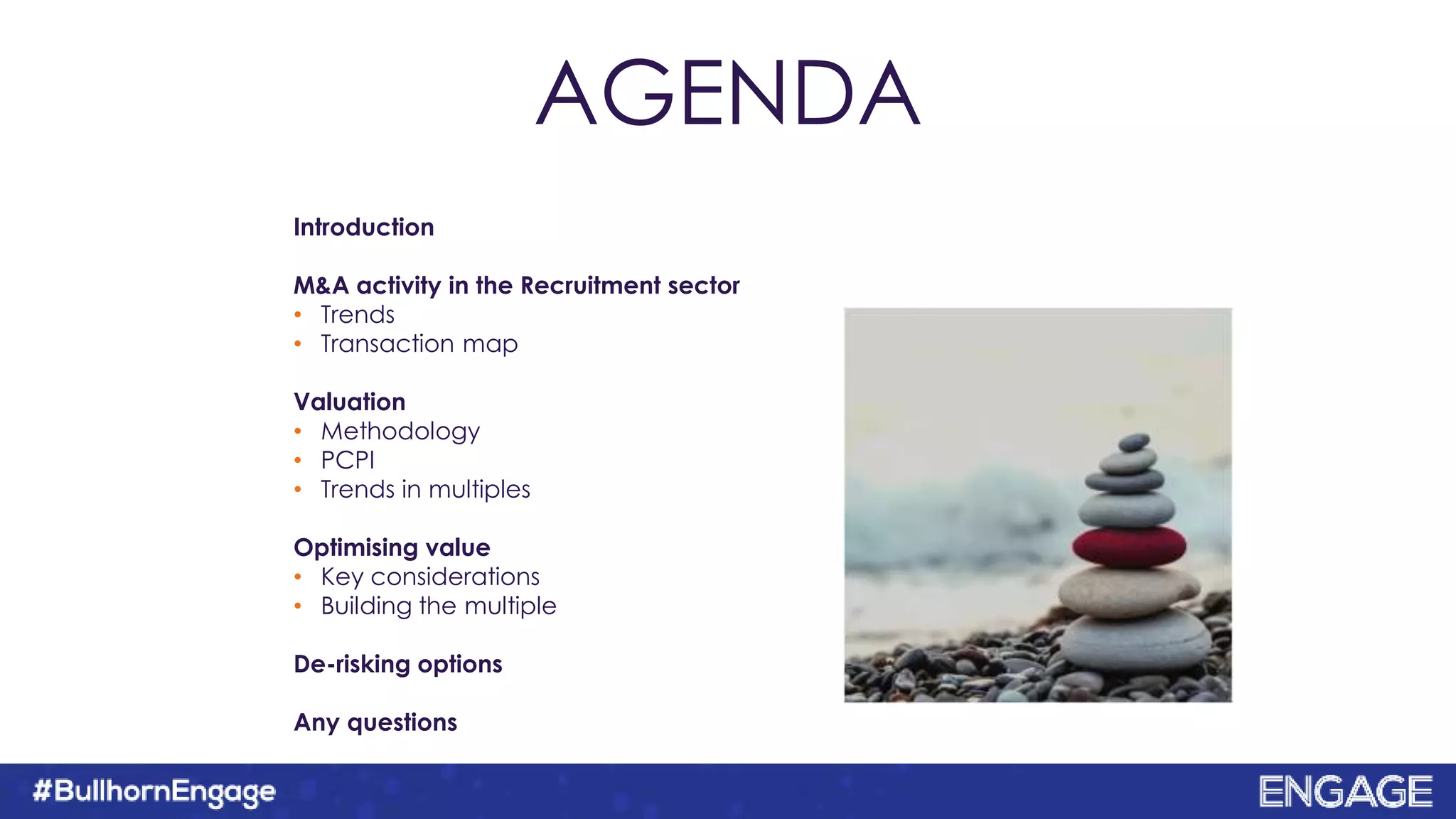 AGENDA

Introduction

M&A activity in the Recruitment sector
• Trends
• Transaction map

Valuation
• Methodology
• PCPI
• Trends in multiples

Optimising value
• Key considerations
• Building the multiple

De-risking options

Any questions

#BullhornEngage

ENGAGE